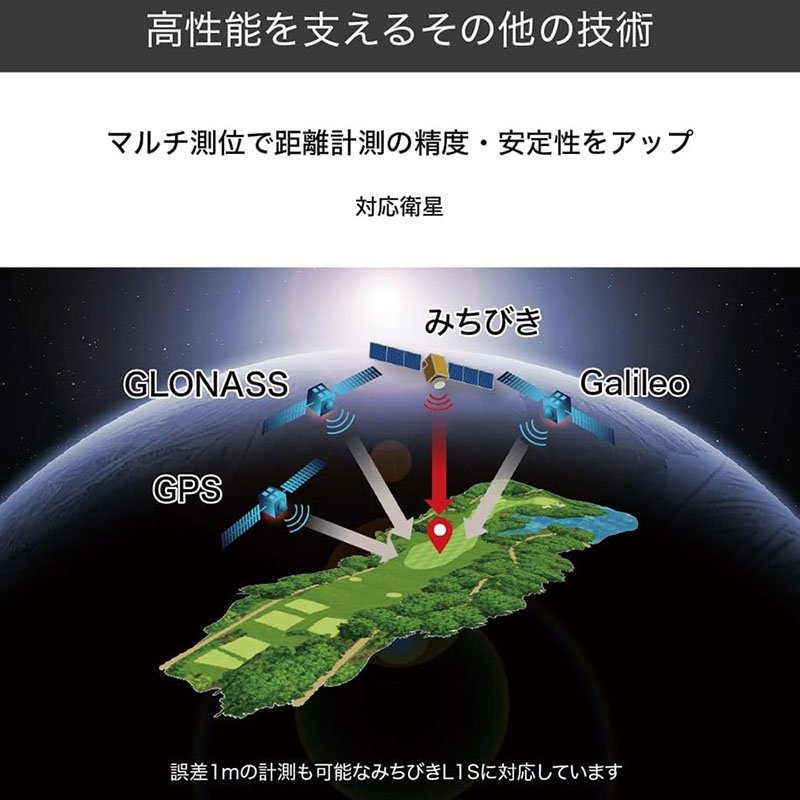 高性能を支えるその他の技術

マルチ測位で距離計測の精度・安定性をアップ

対応衛星

みちびき

GLONASS

Galileo

GPS

誤差1mの計測も可能なみちびきL1Sに対応しています